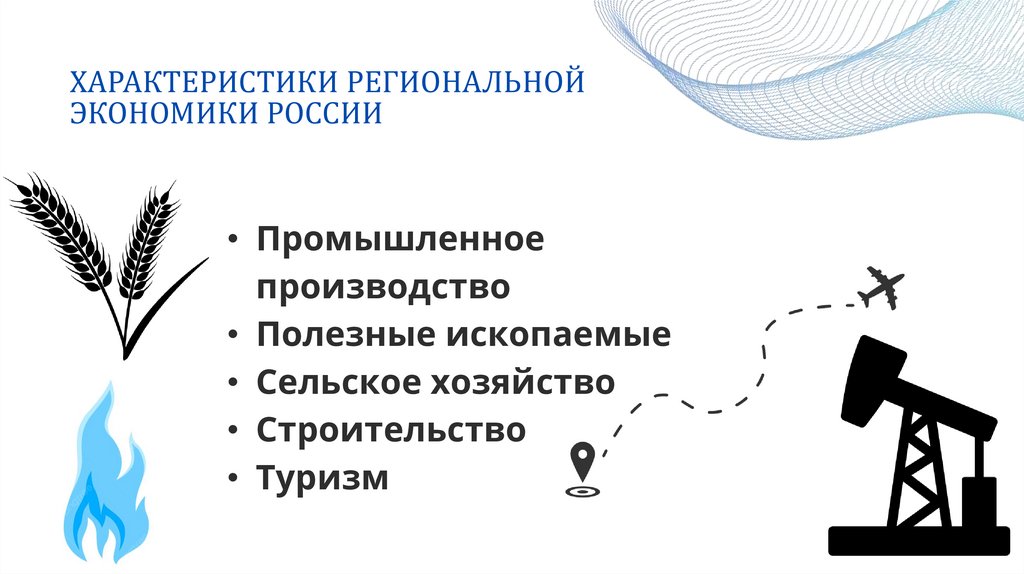 ХАРАКТЕРИСТИКИ РЕГИОНАЛЬНОЙ ЭКОНОМИКИ РОССИИ

• Промышленное производство
• Полезные ископаемые
• Сельское хозяйство
• Строительство
• Туризм